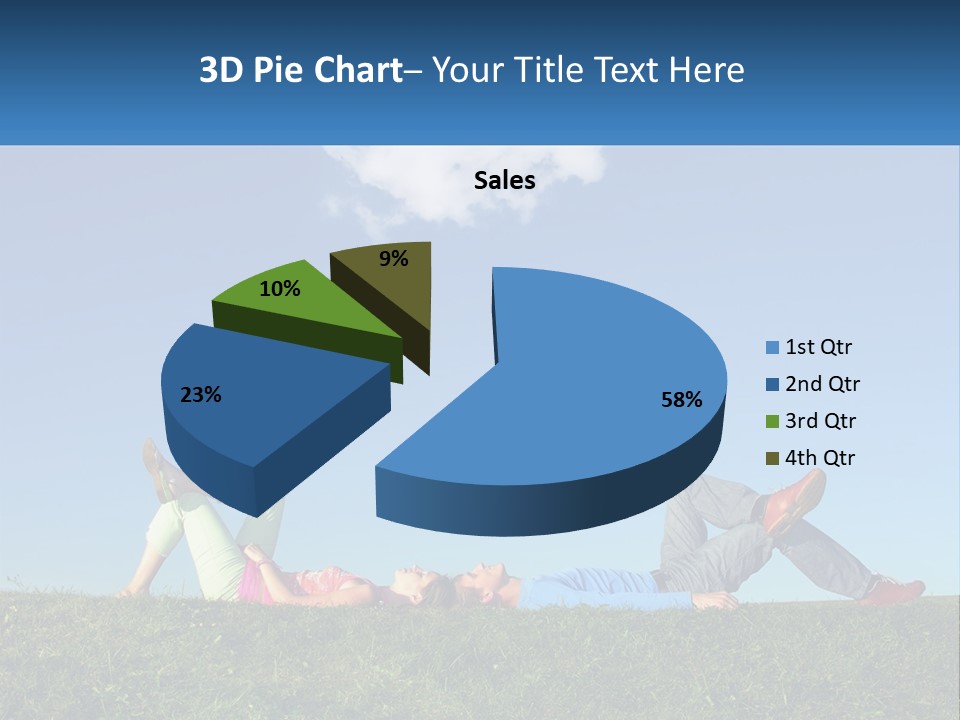 3D Pie Chart– Your Title Text Here

Sales

9%

10%

23%

58%

1st Qtr
2nd Qtr
3rd Qtr
4th Qtr